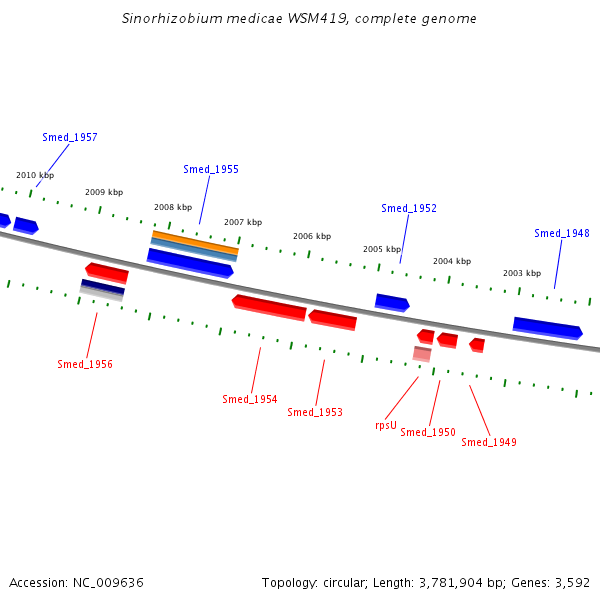 Sinorhizobium medicae WSM419, complete genome

Smed_1957

2010 kbp

2009 kbp

Smed_1955

2008 kbp

2007 kbp

Smed_1952

2006 kbp

2005 kbp

Smed_1948

2004 kbp

2003 kbp

Smed_1956

Smed_1954

Smed_1953

rpsU

Smed_1950

Smed_1949

Accession: NC_009636

Topology: circular; Length: 3,781,904 bp; Genes: 3,592